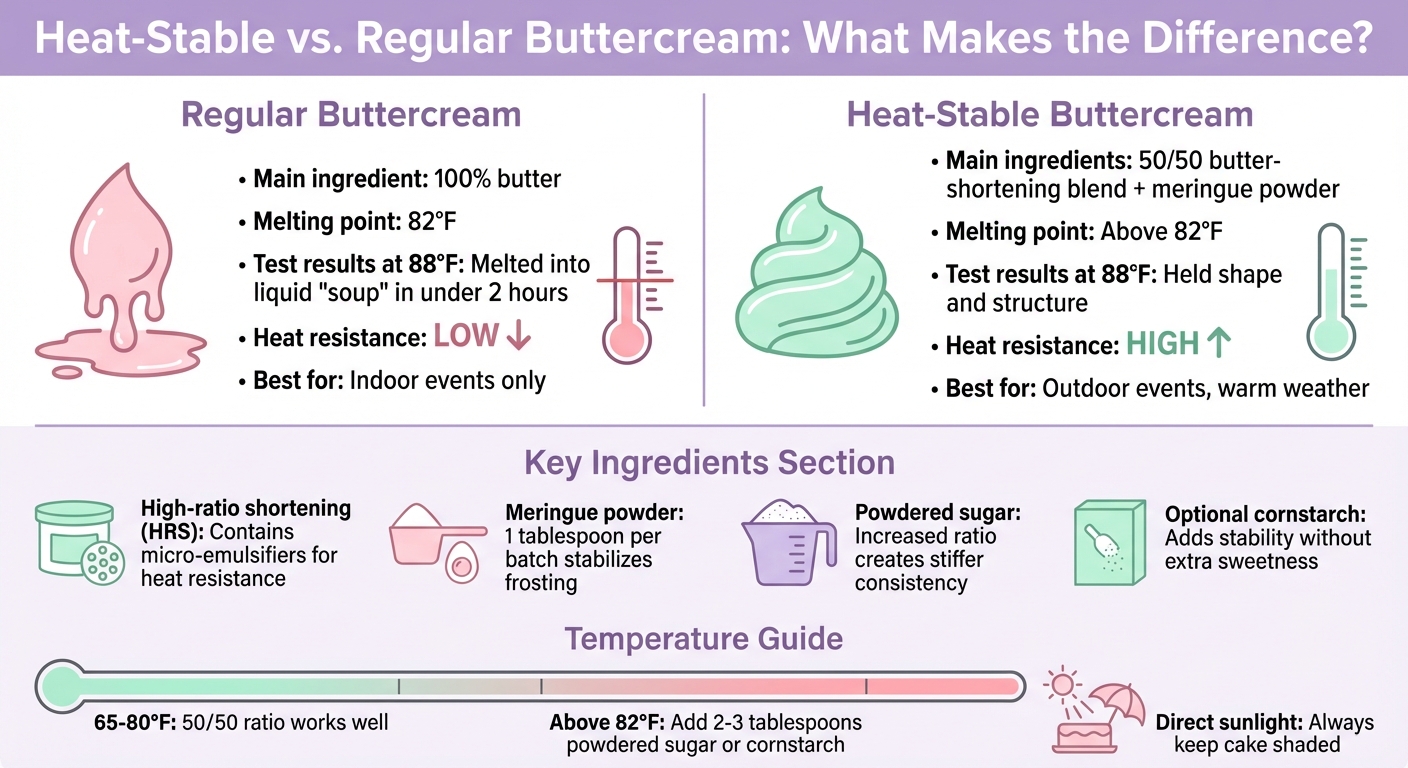 Heat-Stable vs. Regular Buttercream: What Makes the Difference?

Regular Buttercream

• Main ingredient: 100% butter
• Melting point: 82°F
• Test results at 88°F: Melted into liquid "soup" in under 2 hours
• Heat resistance: LOW ↓
• Best for: Indoor events only

Heat-Stable Buttercream

• Main ingredients: 50/50 butter-shortening blend + meringue powder
• Melting point: Above 82°F
• Test results at 88°F: Held shape and structure
• Heat resistance: HIGH ↑
• Best for: Outdoor events, warm weather

Key Ingredients Section

High-ratio shortening (HRS): Contains micro-emulsifiers for heat resistance

Meringue powder: 1 tablespoon per batch stabilizes frosting

Powdered sugar: Increased ratio creates stiffer consistency

Optional cornstarch: Adds stability without extra sweetness

Temperature Guide

65-80°F: 50/50 ratio works well

Above 82°F: Add 2-3 tablespoons powdered sugar or cornstarch

Direct sunlight: Always keep cake shaded